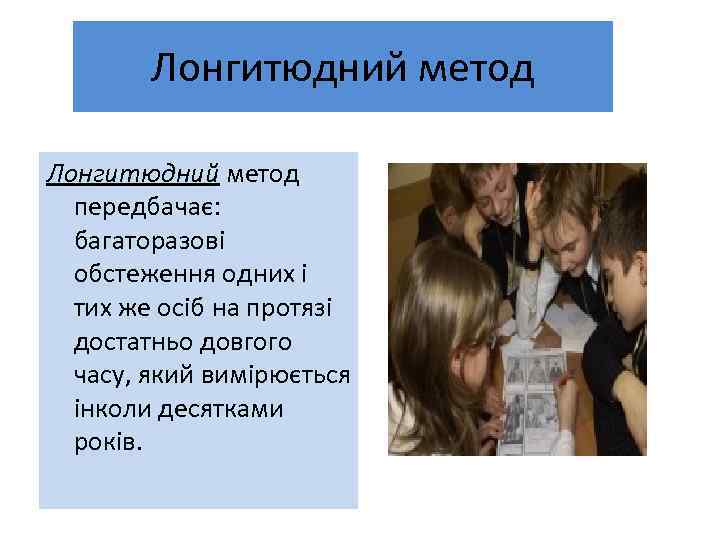 Лонгитюдний метод

Лонгитюдний метод передбачає: багаторазові обстеження одних і тих же осіб на протязі достатньо довгого часу, який вимірюється інколи десятками років.